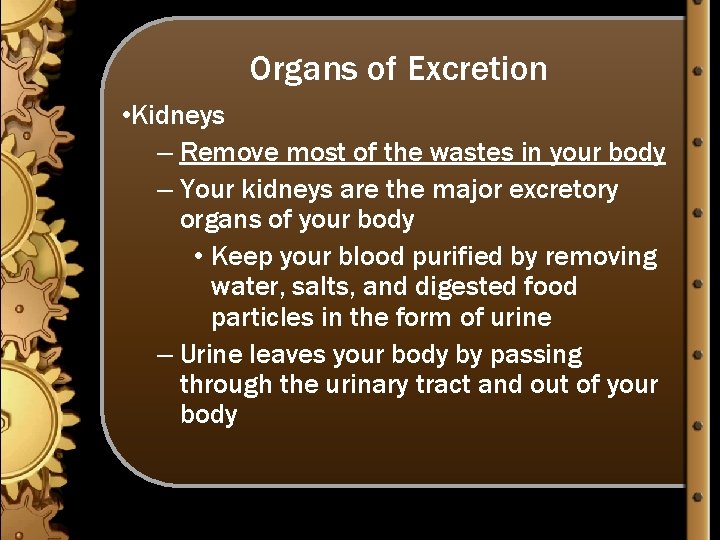 Organs of Excretion

•Kidneys

– Remove most of the wastes in your body

– Your kidneys are the major excretory organs of your body

• Keep your blood purified by removing water, salts, and digested food particles in the form of urine

– Urine leaves your body by passing through the urinary tract and out of your body